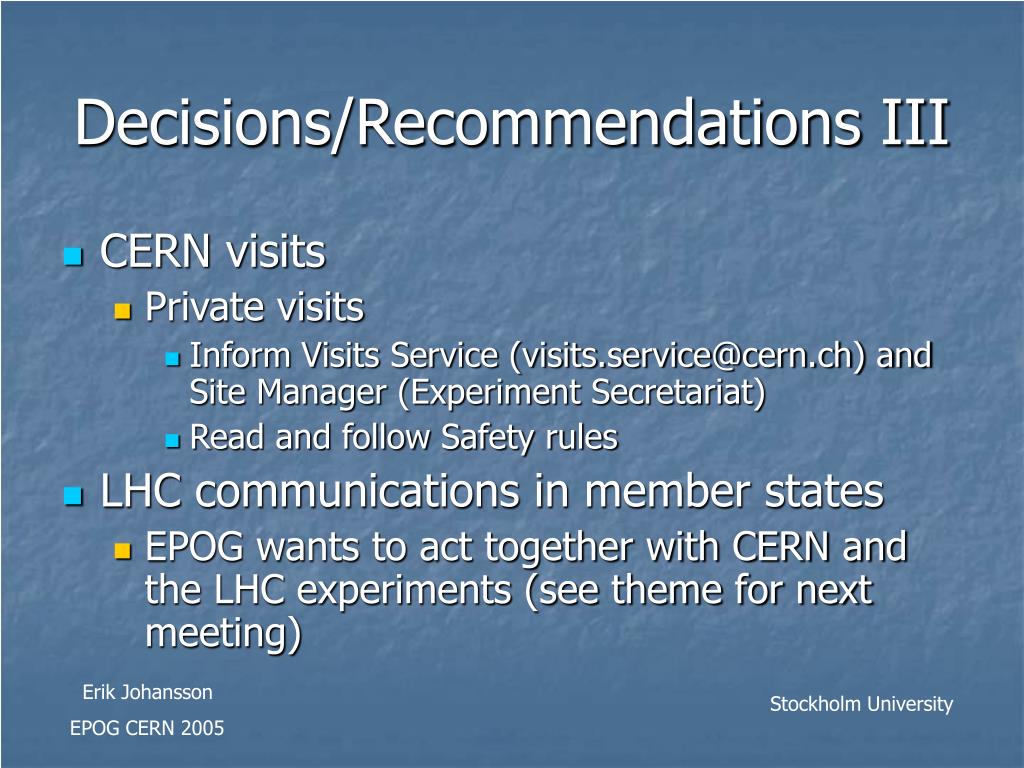 Decisions/Recommendations III

CERN visits

Private visits

Inform Visits Service (visits.service@cern.ch) and Site Manager (Experiment Secretariat)

Read and follow Safety rules

LHC communications in member states

EPOG wants to act together with CERN and the LHC experiments (see theme for next meeting)

Erik Johansson

EPOG CERN 2005

Stockholm University